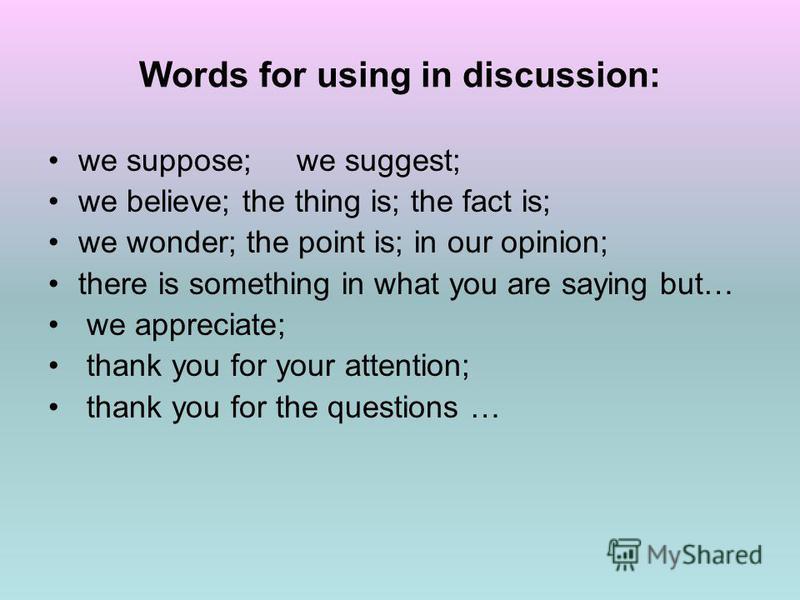 Words for using in discussion:

• we suppose; we suggest;
• we believe; the thing is; the fact is;
• we wonder; the point is; in our opinion;
• there is something in what you are saying but…
• we appreciate;
• thank you for your attention;
• thank you for the questions …

MyShared